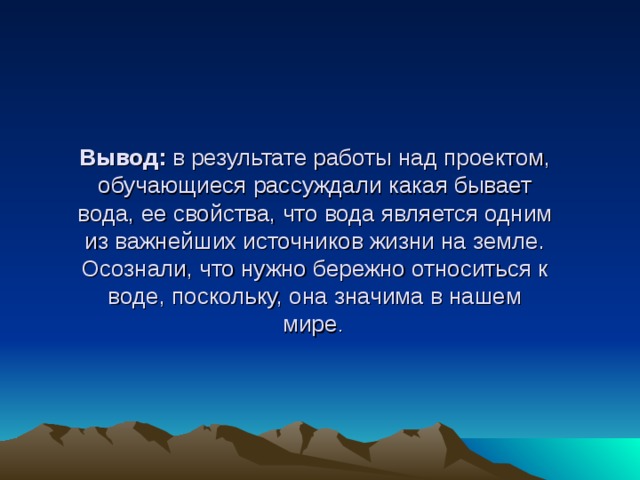 Вывод: в результате работы над проектом, обучающиеся рассуждали какая бывает вода, ее свойства, что вода является одним из важнейших источников жизни на земле. Осознали, что нужно бережно относиться к воде, поскольку, она значима в нашем мире.